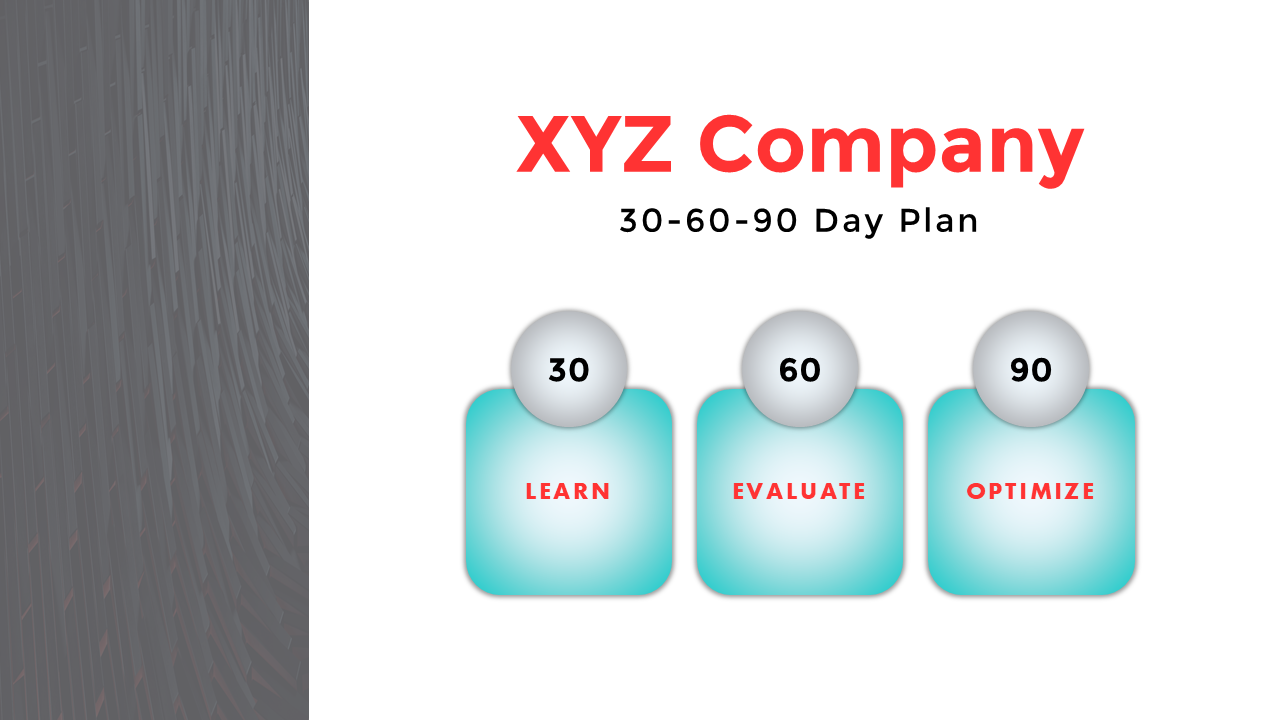 XYZ Company
30-60-90 Day Plan

30
LEARN

60
EVALUATE

90
OPTIMIZE